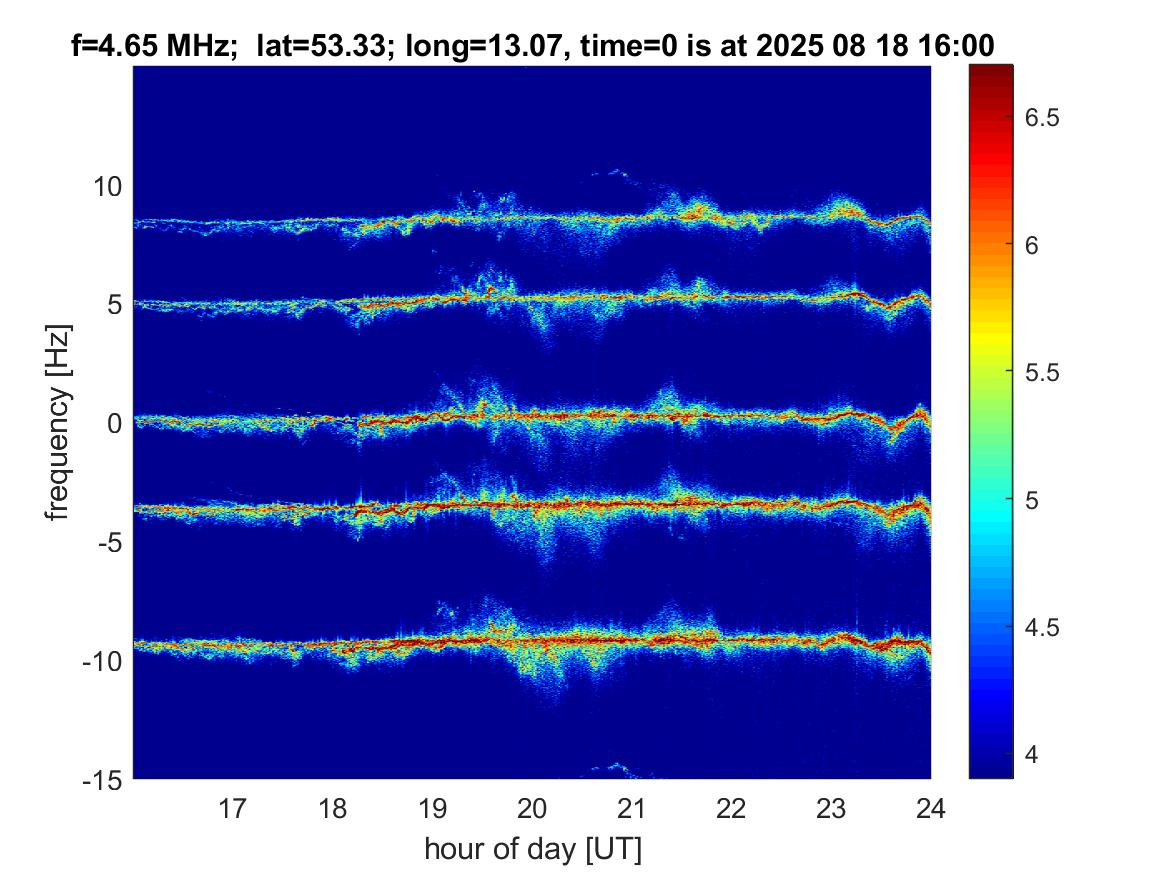 f=4.65 MHz;  lat=53.33; long=13.07, time=0 is at 2025 08 18 16:00

frequency [Hz]

10
5
0
-5
-10
-15

17 18 19 20 21 22 23 24

hour of day [UT]

6.5
6
5.5
5
4.5
4